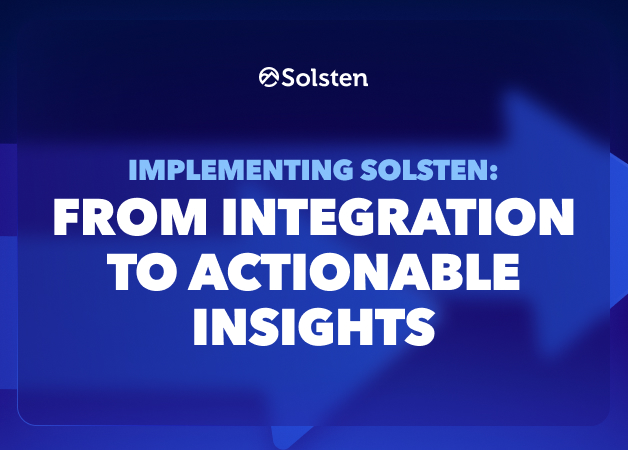 Solsten

IMPLEMENTING SOLSTEN:
FROM INTEGRATION TO ACTIONABLE INSIGHTS